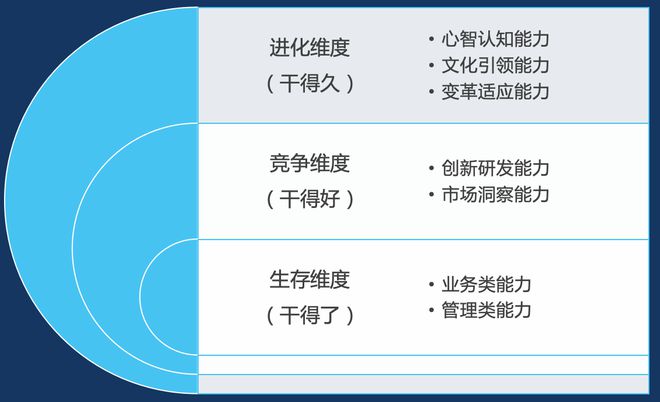 进化维度
（干得久）

• 心智认知能力
• 文化引领能力
• 变革适应能力

竞争维度
（干得好）

• 创新研发能力
• 市场洞察能力

生存维度
（干得了）

• 业务类能力
• 管理类能力